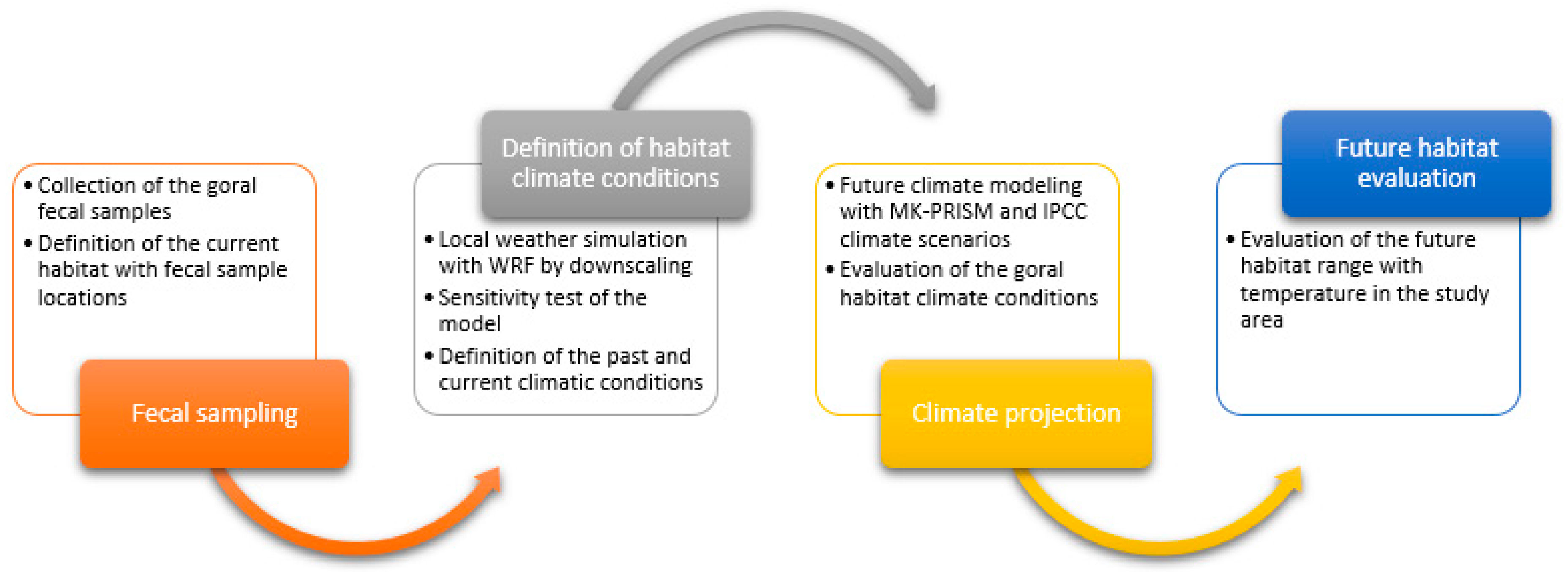 • Collection of the goral fecal samples
• Definition of the current habitat with fecal sample locations

Fecal sampling

Definition of habitat climate conditions

• Local weather simulation with WRF by downscaling
• Sensitivity test of the model
• Definition of the past and current climatic conditions

• Future climate modeling with MK-PRISM and IPCC climate scenarios
• Evaluation of the goral habitat climate conditions

Climate projection

Future habitat evaluation

• Evaluation of the future habitat range with temperature in the study area